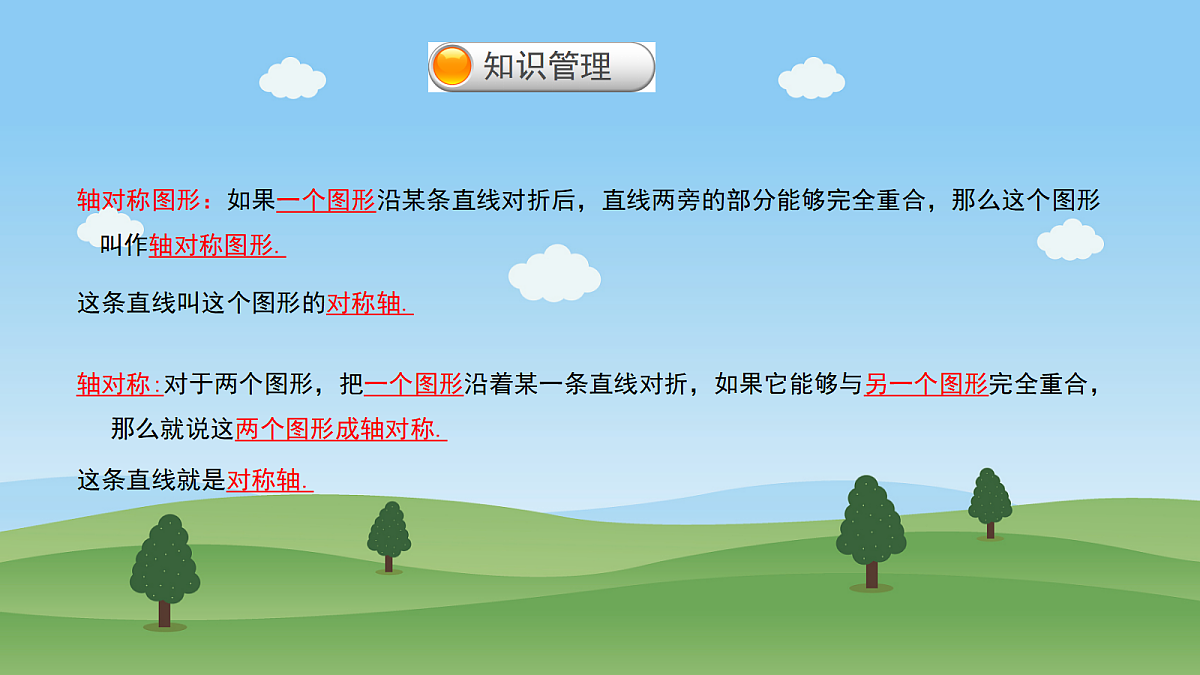 知识管理

轴对称图形：如果一个图形沿某条直线对折后，直线两旁的部分能够完全重合，那么这个图形叫作轴对称图形.

这条直线叫这个图形的对称轴.

轴对称:对于两个图形，把一个图形沿着某一条直线对折，如果它能够与另一个图形完全重合，那么就说这两个图形成轴对称.

这条直线就是对称轴.